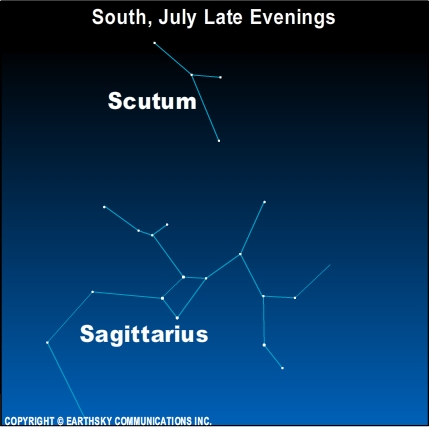 South, July Late Evenings

Scutum

Sagittarius

COPYRIGHT © EARTHSKY COMMUNICATIONS INC.